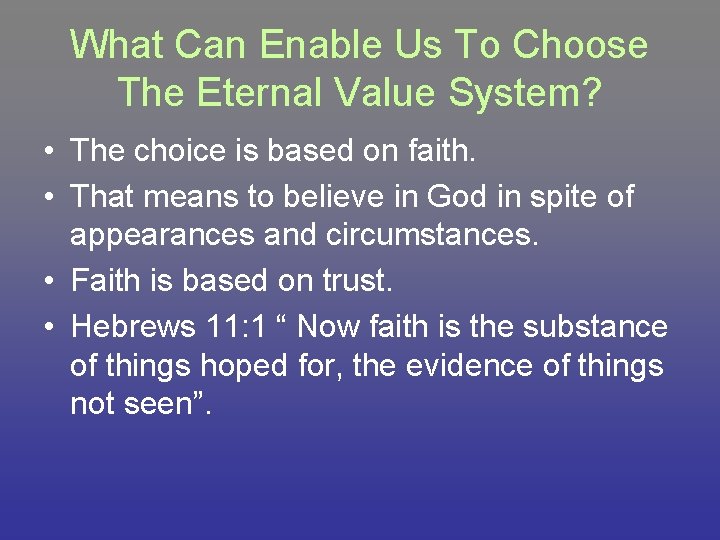 What Can Enable Us To Choose The Eternal Value System?

• The choice is based on faith.
• That means to believe in God in spite of appearances and circumstances.
• Faith is based on trust.
• Hebrews 11:1 “ Now faith is the substance of things hoped for, the evidence of things not seen”.